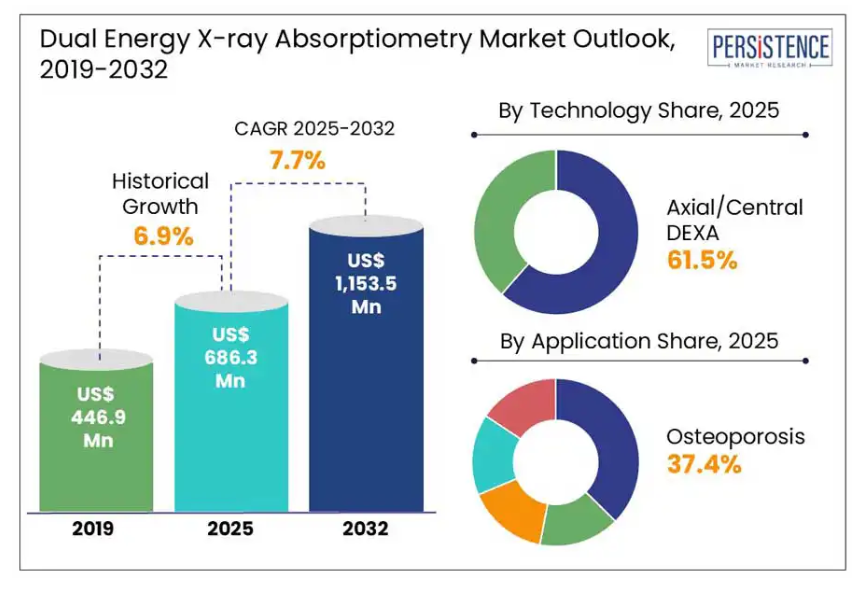 Dual Energy X-ray Absorptiometry Market Outlook, 2019-2032

PERSISTENCE
MARKET RESEARCH

CAGR 2025-2032
7.7%

Historical Growth
6.9%

US$ 446.9 Mn

US$ 686.3 Mn

US$ 1,153.5 Mn

2019
2025
2032

By Technology Share, 2025

Axial/Central DEXA
61.5%

By Application Share, 2025

Osteoporosis
37.4%